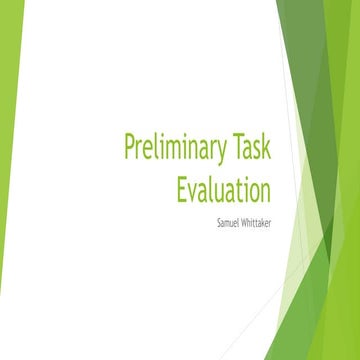 Preliminary Task Evaluation

Samuel Whittaker